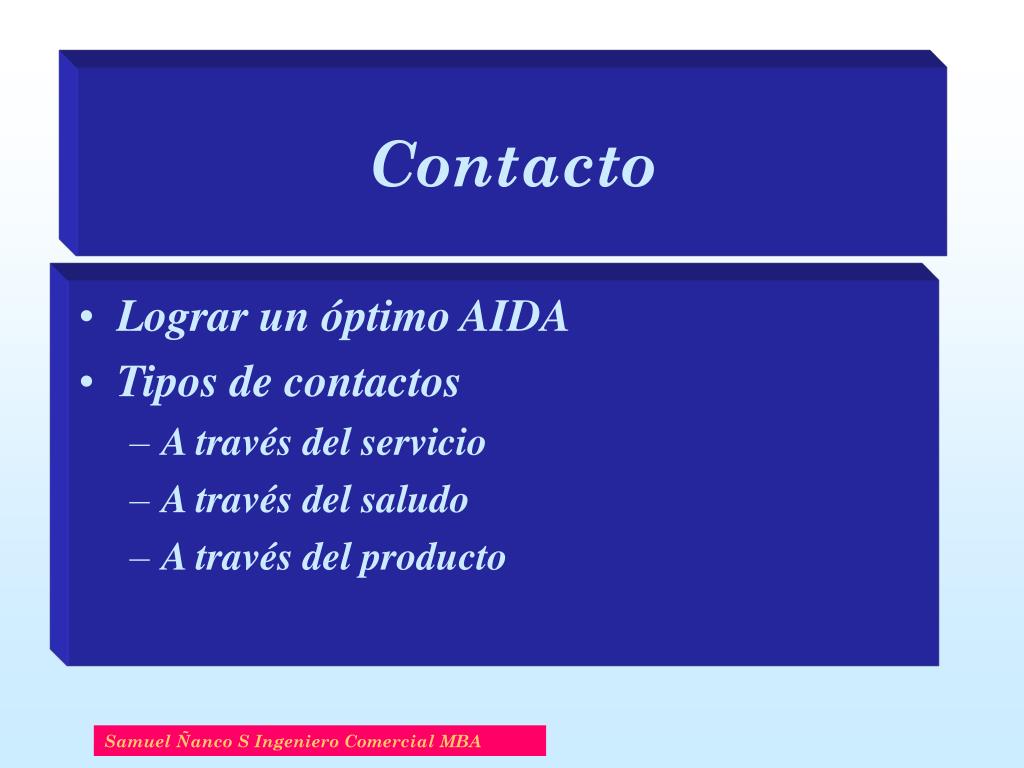 Contacto

• Lograr un óptimo AIDA
• Tipos de contactos
– A través del servicio
– A través del saludo
– A través del producto

Samuel Ñanco S Ingeniero Comercial MBA